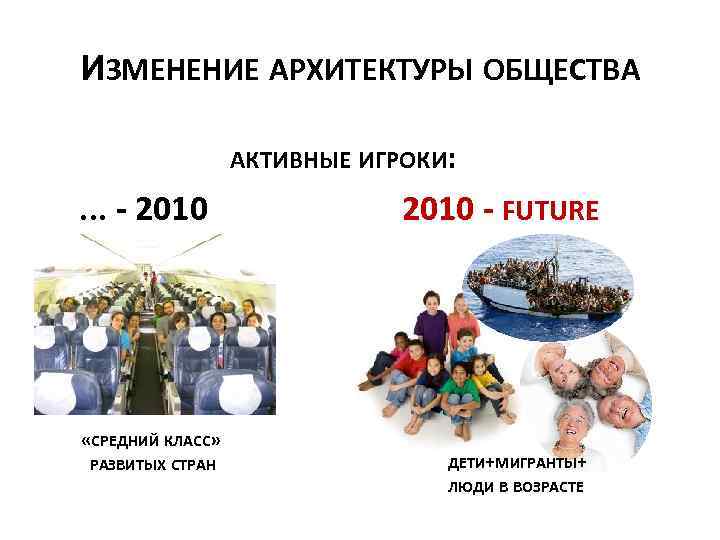 ИЗМЕНЕНИЕ АРХИТЕКТУРЫ ОБЩЕСТВА

АКТИВНЫЕ ИГРОКИ:

... - 2010

2010 - FUTURE

«СРЕДНИЙ КЛАСС» РАЗВИТЫХ СТРАН

ДЕТИ+МИГРАНТЫ+ ЛЮДИ В ВОЗРАСТЕ